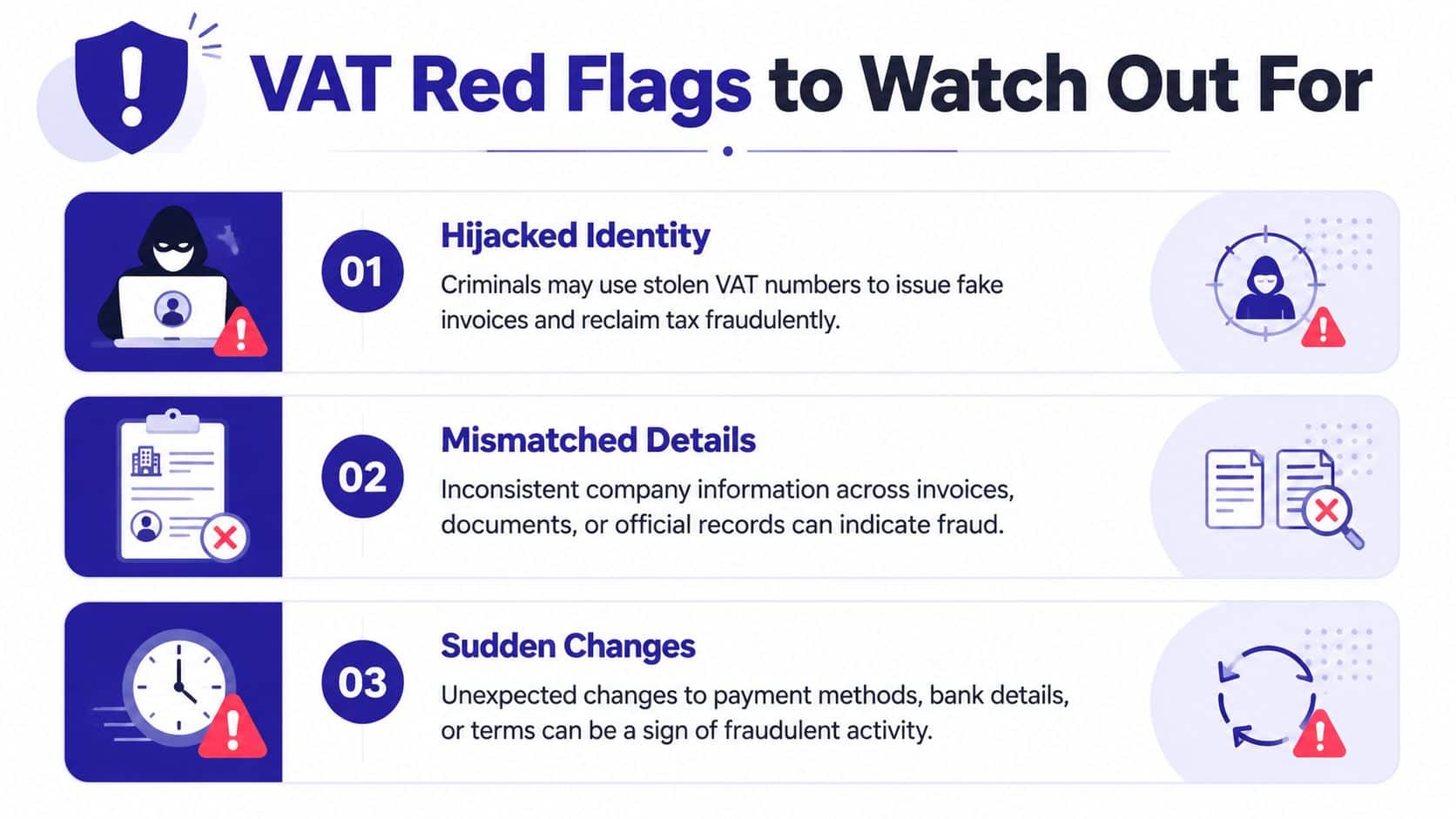 VAT Red Flags to Watch Out For

01

Hijacked Identity

Criminals may use stolen VAT numbers to issue fake invoices and reclaim tax fraudulently.

02

Mismatched Details

Inconsistent company information across invoices, documents, or official records can indicate fraud.

03

Sudden Changes

Unexpected changes to payment methods, bank details, or terms can be a sign of fraudulent activity.